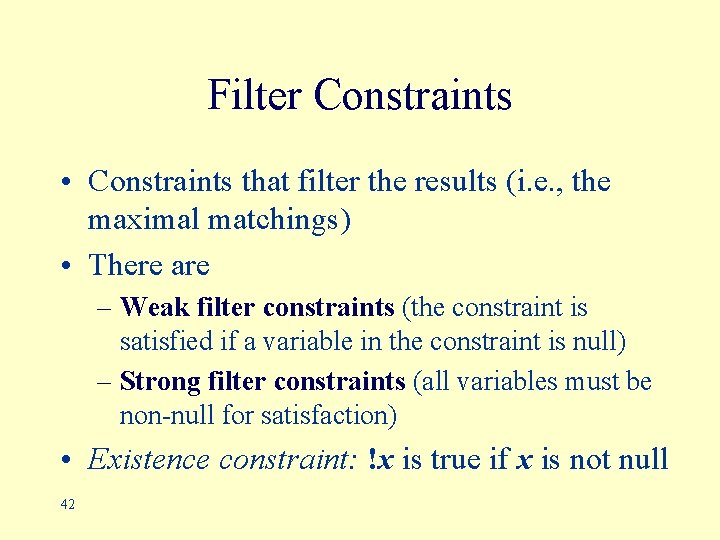 Filter Constraints

• Constraints that filter the results (i.e., the maximal matchings)

• There are

– Weak filter constraints (the constraint is satisfied if a variable in the constraint is null)

– Strong filter constraints (all variables must be non-null for satisfaction)

• Existence constraint: !x is true if x is not null

42